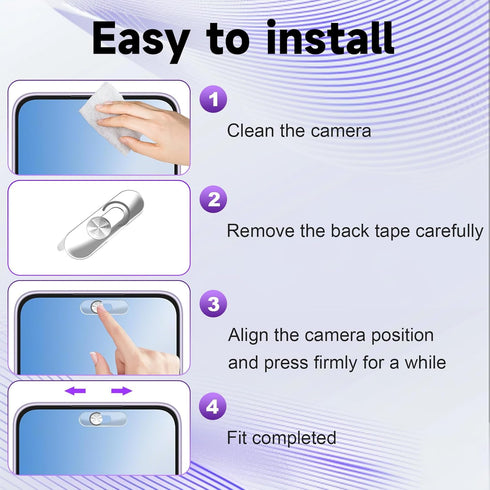 Easy to install

1
Clean the camera

2
Remove the back tape carefully

3
Align the camera position and press firmly for a while

4
Fit completed